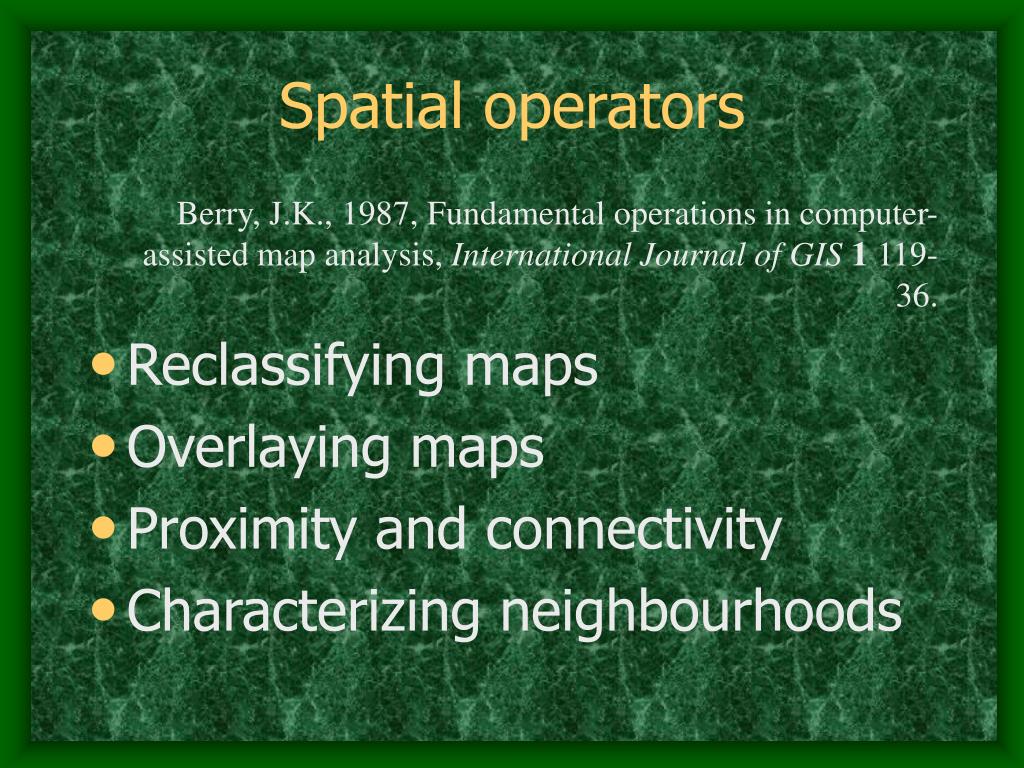 Spatial operators

Berry, J.K., 1987, Fundamental operations in computer-assisted map analysis, International Journal of GIS 1 119-36.

• Reclassifying maps
• Overlaying maps
• Proximity and connectivity
• Characterizing neighbourhoods